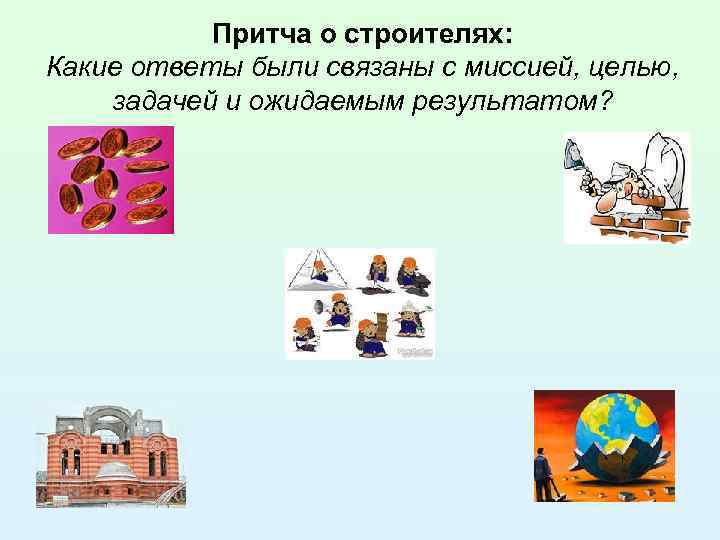 Притча о строителях:
Какие ответы были связаны с миссией, целью, задачей и ожидаемым результатом?